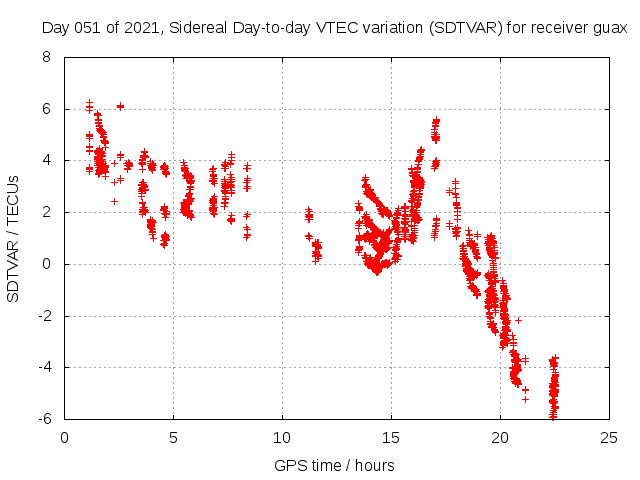 Day 051 of 2021, Sidereal Day-to-day VTEC variation (SDTVAR) for receiver guax

SDTVAR / TECUs

8
6
4
2
0
-2
-4
-6

0 5 10 15 20 25

GPS time / hours